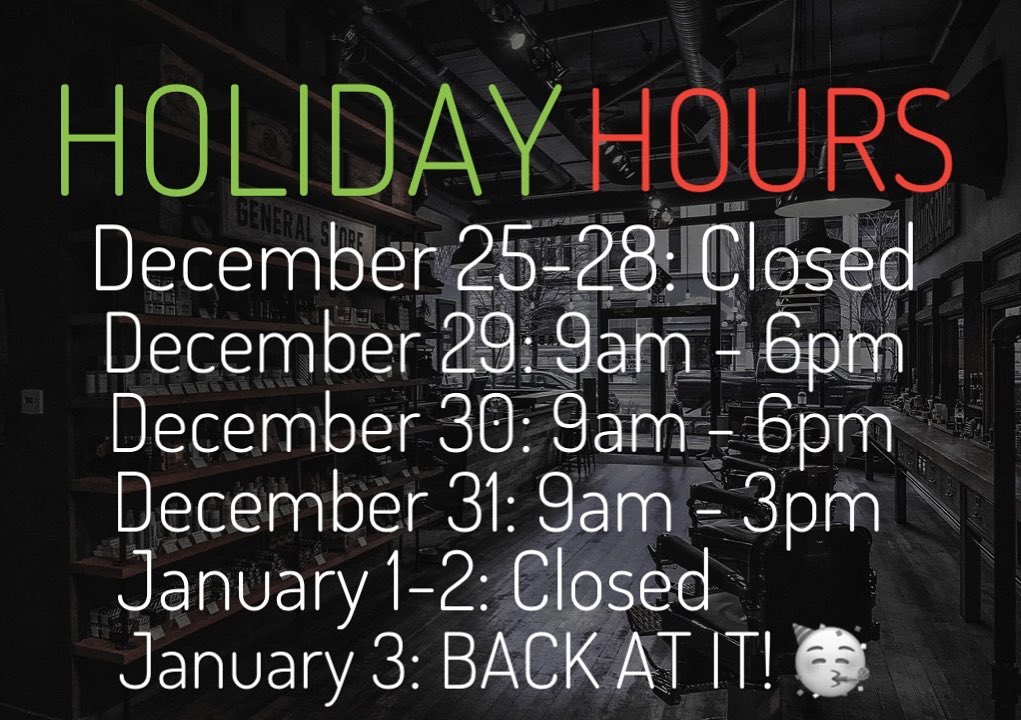 HOLIDAY HOURS
December 25-28: Closed
December 29: 9am - 6pm
December 30: 9am - 6pm
December 31: 9am - 3pm
January 1-2: Closed
January 3: BACK AT IT! 🥳

GENERAL STORE